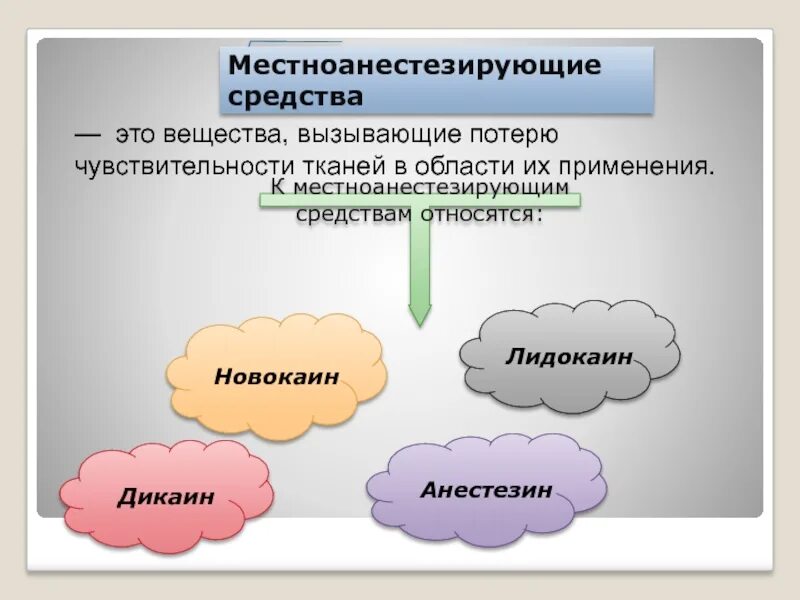 Местноанестезирующие средства

— это вещества, вызывающие потерю чувствительности тканей в области их применения.

К местноанестезирующим средствам относятся:

Новокаин

Лидокаин

Дикаин

Анестезин